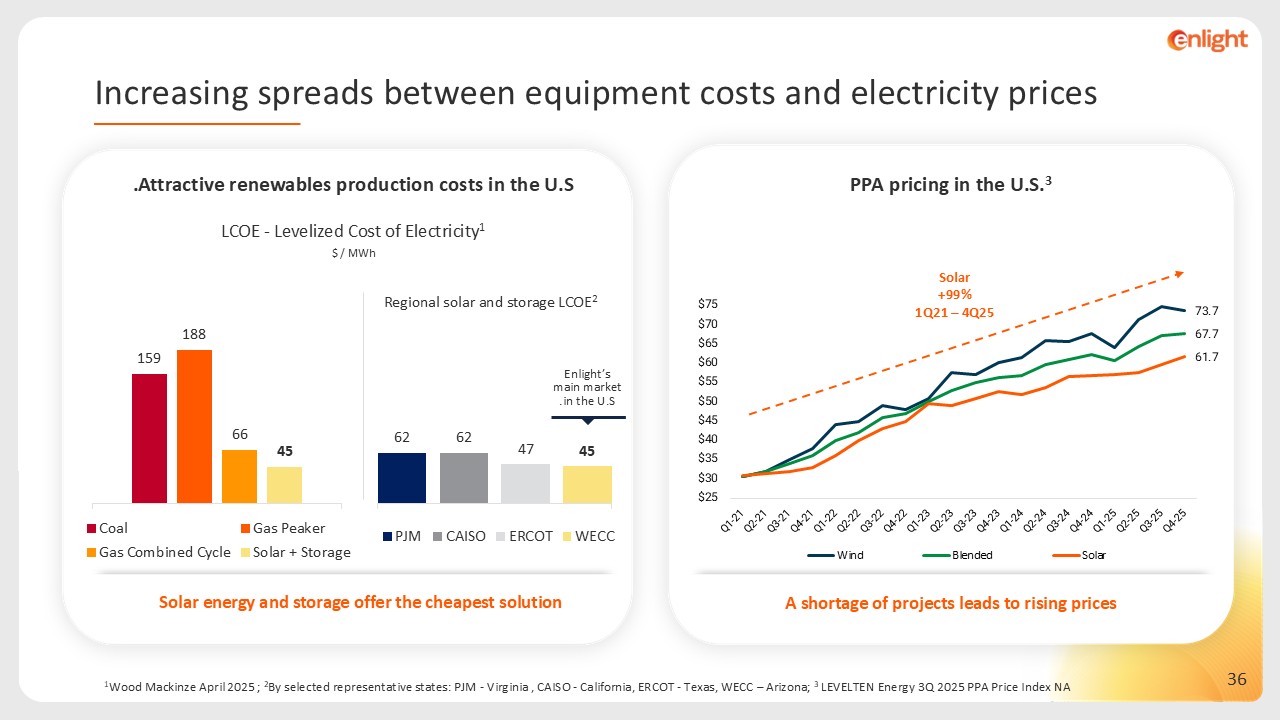 enlight

Increasing spreads between equipment costs and electricity prices

.Attractive renewables production costs in the U.S

LCOE - Levelized Cost of Electricity$^1$
$ / MWh

159 188 66 45

Coal
Gas Peaker
Gas Combined Cycle
Solar + Storage

Regional solar and storage LCOE$^2$

Enlight's main market .in the U.S

62 62 47 45

PJM CAISO ERCOT WECC

Solar energy and storage offer the cheapest solution

PPA pricing in the U.S.$^3$

Solar
+99%
1Q21 – 4Q25

$75
$70
$65
$60
$55
$50
$45
$40
$35
$30
$25

73.7
67.7
61.7

Q1-21 Q2-21 Q3-21 Q4-21 Q1-22 Q2-22 Q3-22 Q4-22 Q1-23 Q2-23 Q3-23 Q4-23 Q1-24 Q2-24 Q3-24 Q4-24 Q1-25 Q2-25 Q3-25 Q4-25

Wind Blended Solar

A shortage of projects leads to rising prices

$^1$Wood Mackinze April 2025 ; $^2$By selected representative states: PJM - Virginia , CAISO - California, ERCOT - Texas, WECC – Arizona; $^3$ LEVELTEN Energy 3Q 2025 PPA Price Index NA

36